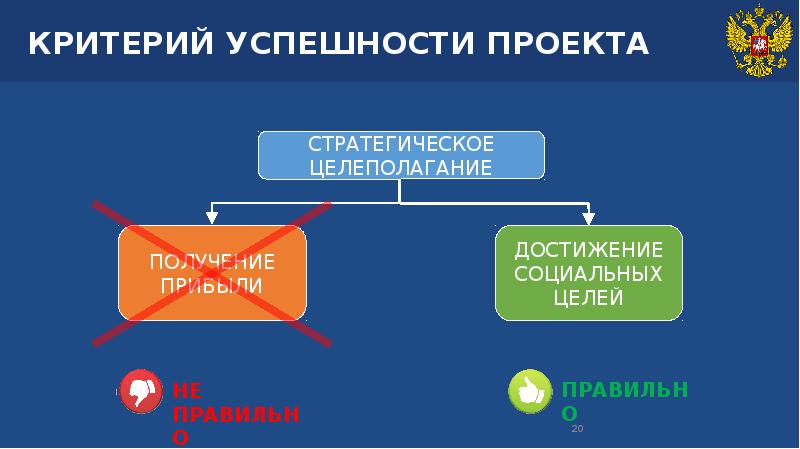 КРИТЕРИЙ УСПЕШНОСТИ ПРОЕКТА

СТРАТЕГИЧЕСКОЕ ЦЕЛЕПОЛАГАНИЕ

ПОЛУЧЕНИЕ ПРИБЫЛИ

ДОСТИЖЕНИЕ СОЦИАЛЬНЫХ ЦЕЛЕЙ

НЕ ПРАВИЛЬНО

ПРАВИЛЬНО

20